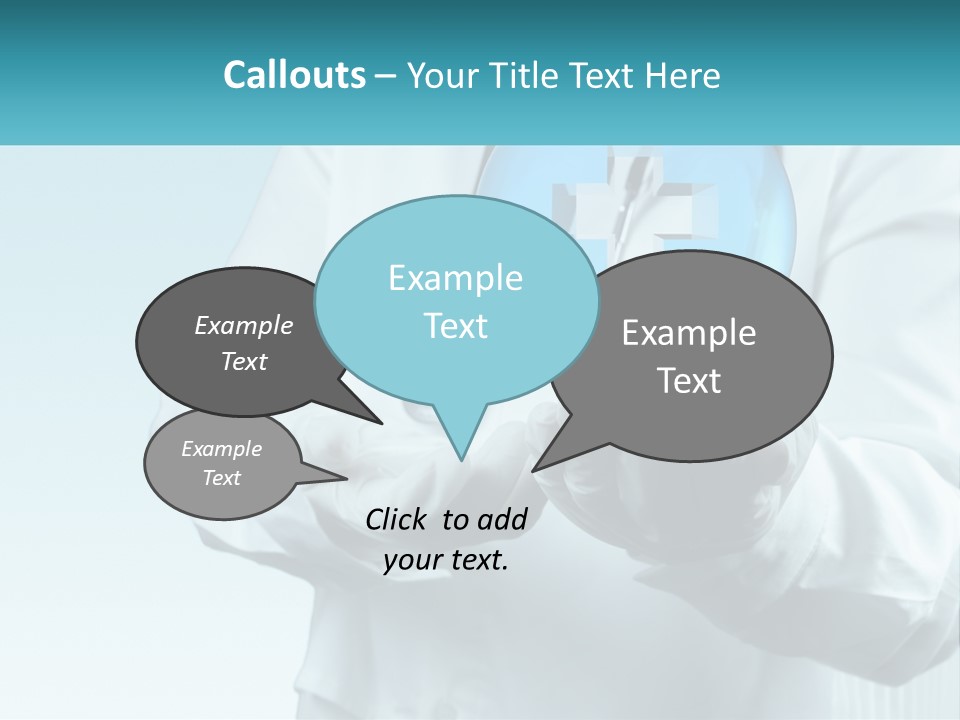 Callouts – Your Title Text Here

Example Text

Example Text

Example Text

Example Text

Click to add your text.